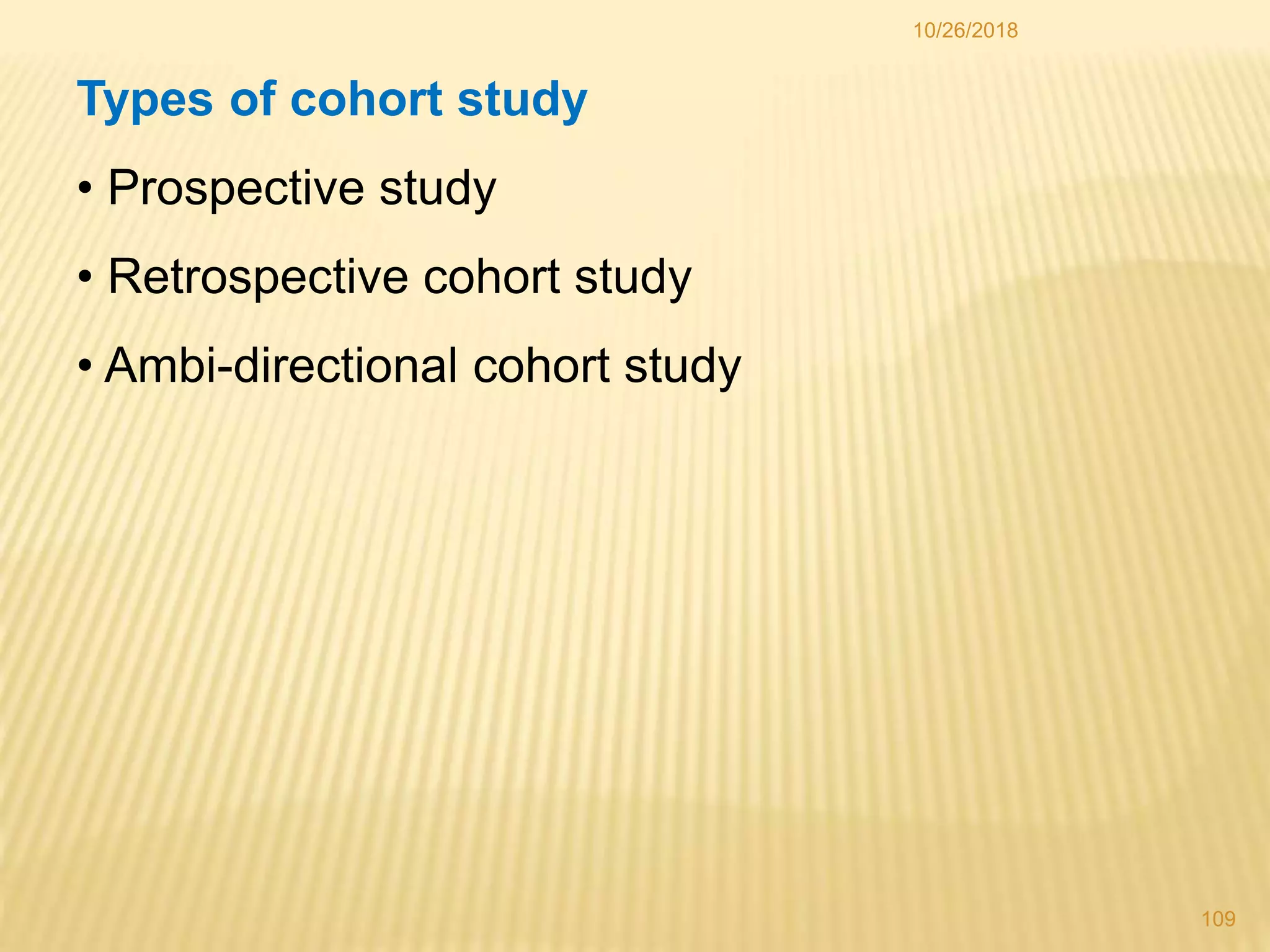 10/26/2018

Types of cohort study

• Prospective study

• Retrospective cohort study

• Ambi-directional cohort study

109